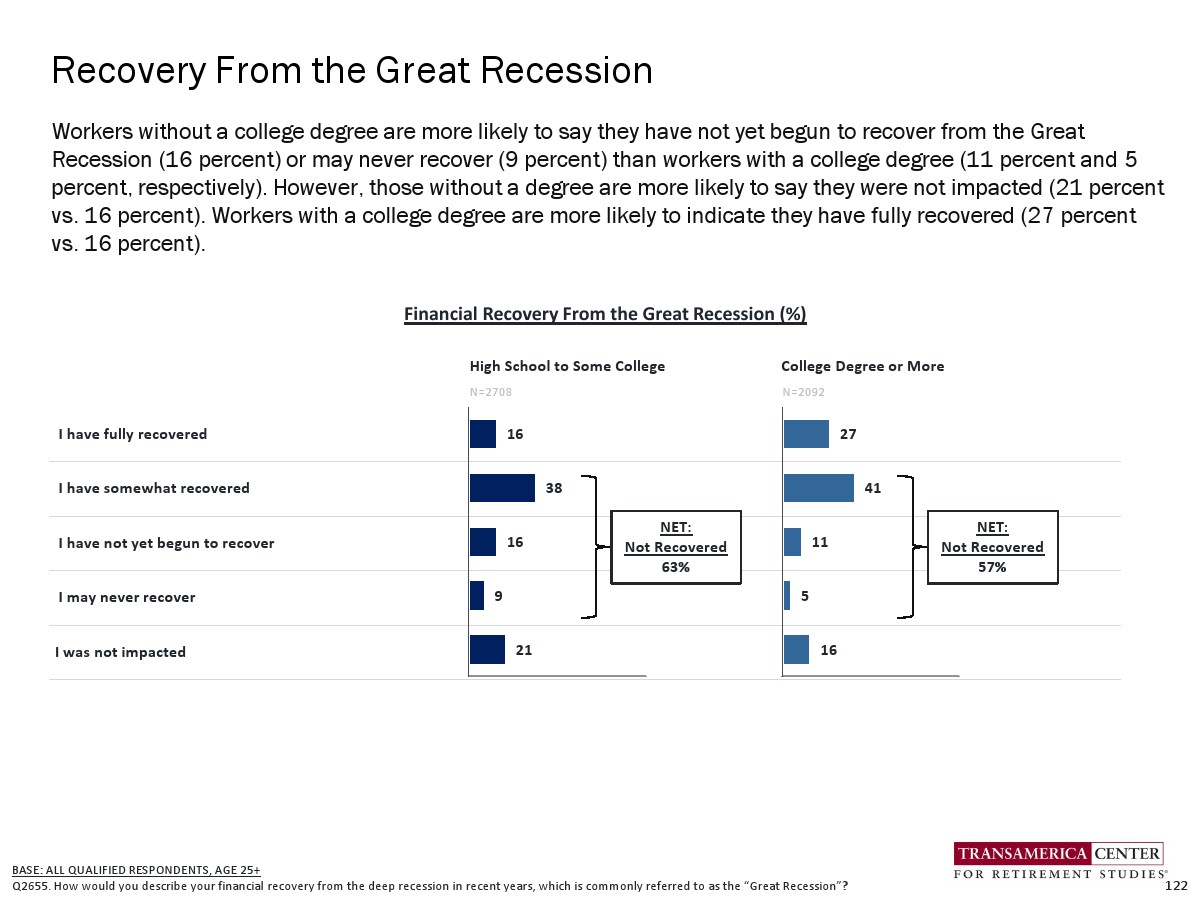 Recovery From the Great Recession

Workers without a college degree are more likely to say they have not yet begun to recover from the Great Recession (16 percent) or may never recover (9 percent) than workers with a college degree (11 percent and 5 percent, respectively). However, those without a degree are more likely to say they were not impacted (21 percent vs. 16 percent). Workers with a college degree are more likely to indicate they have fully recovered (27 percent vs. 16 percent).

Financial Recovery From the Great Recession (%)

| | High School to Some College N=2708 | College Degree or More N=2092 |
|---|---|---|
| I have fully recovered | 16 | 27 |
| I have somewhat recovered | 38 | 41 |
| I have not yet begun to recover | 16 | 11 |
| I may never recover | 9 | 5 |
| I was not impacted | 21 | 16 |

NET: Not Recovered 63%

NET: Not Recovered 57%

BASE: ALL QUALIFIED RESPONDENTS, AGE 25+
Q2655. How would you describe your financial recovery from the deep recession in recent years, which is commonly referred to as the "Great Recession"?

TRANSAMERICA CENTER FOR RETIREMENT STUDIES®

122